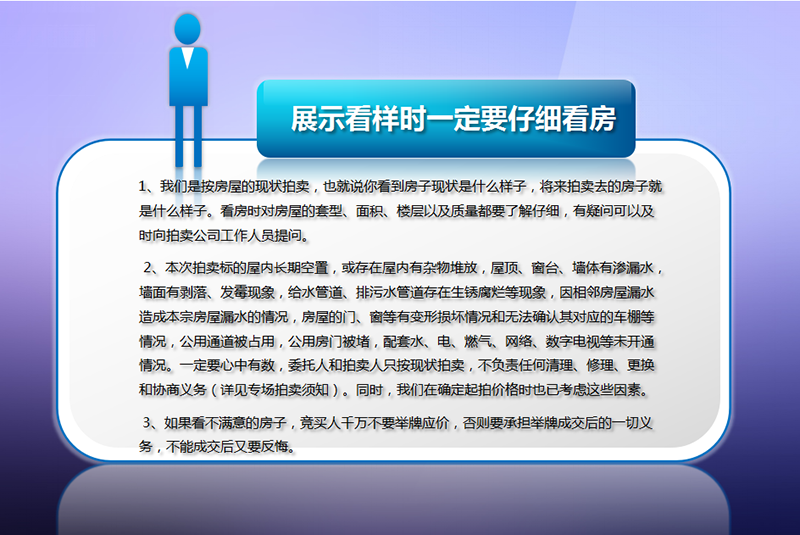 展示看样时一定要仔细看房

1、我们是按房屋的现状拍卖，也就说你看到房子现状是什么样子，将来拍卖去的房子就是什么样子。看房时对房屋的套型、面积、楼层以及质量都要了解仔细，有疑问可以及时向拍卖公司工作人员提问。

2、本次拍卖标的屋内长期空置，或存在屋内有杂物堆放，屋顶、窗台、墙体有渗漏水，墙面有剥落、发霉现象，给水管道、排污水管道存在生锈腐烂等现象，因相邻房屋漏水造成本宗房屋漏水的情况，房屋的门、窗等有变形损坏情况和无法确认其对应的车棚等情况，公用通道被占用，公用房门被堵，配套水、电、燃气、网络、数字电视等未开通情况。一定要心中有数，委托人和拍卖人只按现状拍卖，不负责任何清理、修理、更换和协商义务（详见专场拍卖须知）。同时，我们在确定起拍价格时也已考虑这些因素。

3、如果看不满意的房子，竞买人千万不要举牌应价，否则要承担举牌成交后的一切义务，不能成交后又要反悔。